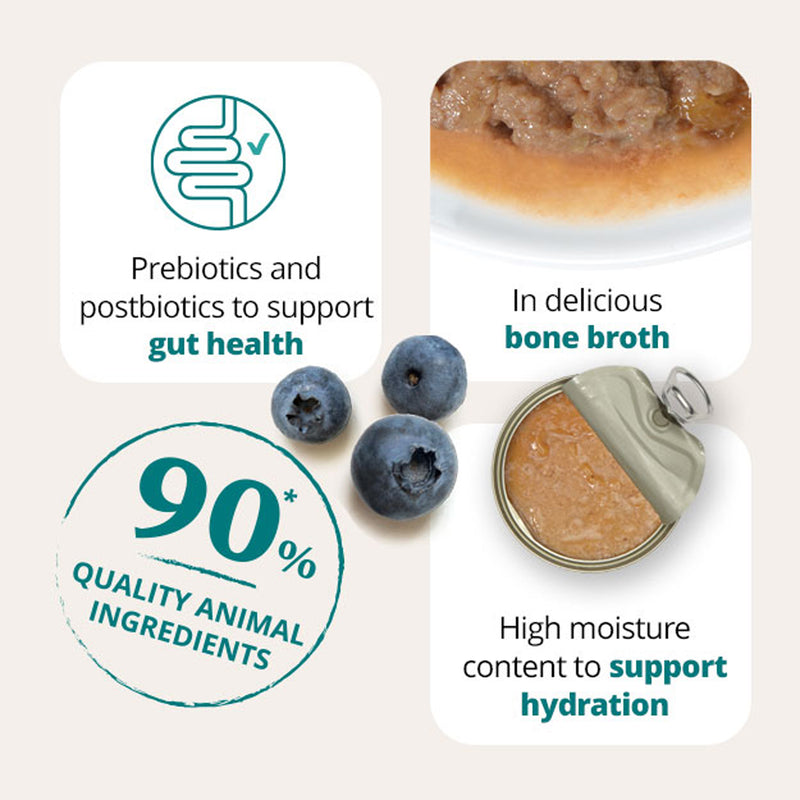 Prebiotics and postbiotics to support gut health

In delicious bone broth

90%*
QUALITY ANIMAL INGREDIENTS

High moisture content to support hydration